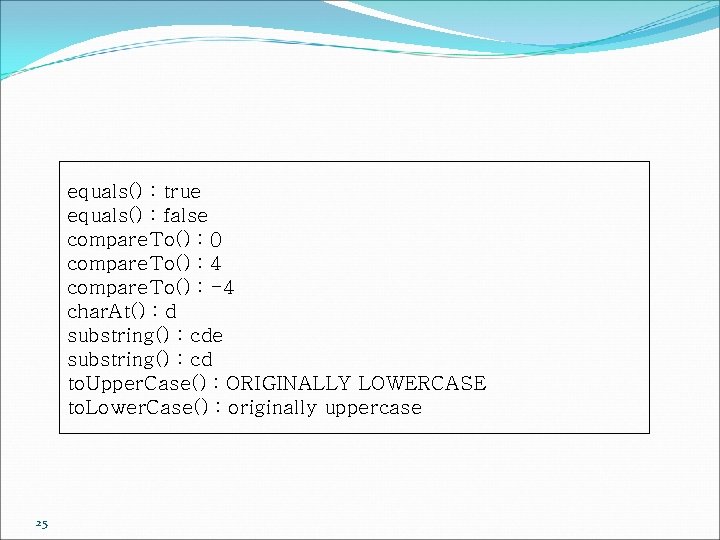 equals() : true
equals() : false
compareTo() : 0
compareTo() : 4
compareTo() : -4
charAt() : d
substring() : cde
substring() : cd
toUpperCase() : ORIGINALLY LOWERCASE
toLowerCase() : originally uppercase

25